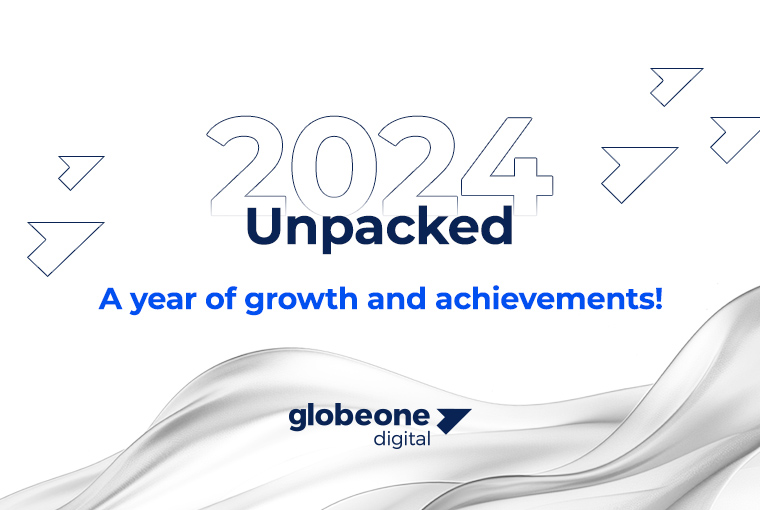 2024
Unpacked

A year of growth and achievements!

globeone
digital